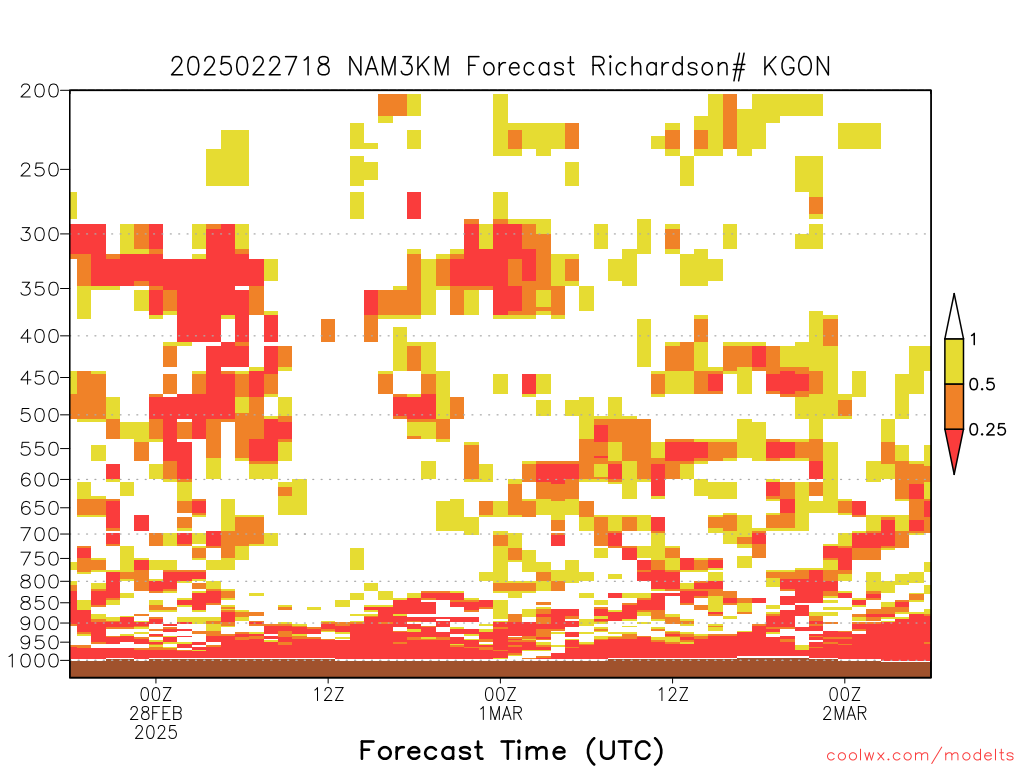 2025022718 NAM3KM Forecast Richardson# KGON

200
250
300
350
400
450
500
550
600
650
700
750
800
850
900
950
1000

1
0.5
0.25

00Z
28FEB
2025
12Z
00Z
1MAR
12Z
00Z
2MAR

Forecast Time (UTC)

coolwx.com/modelts